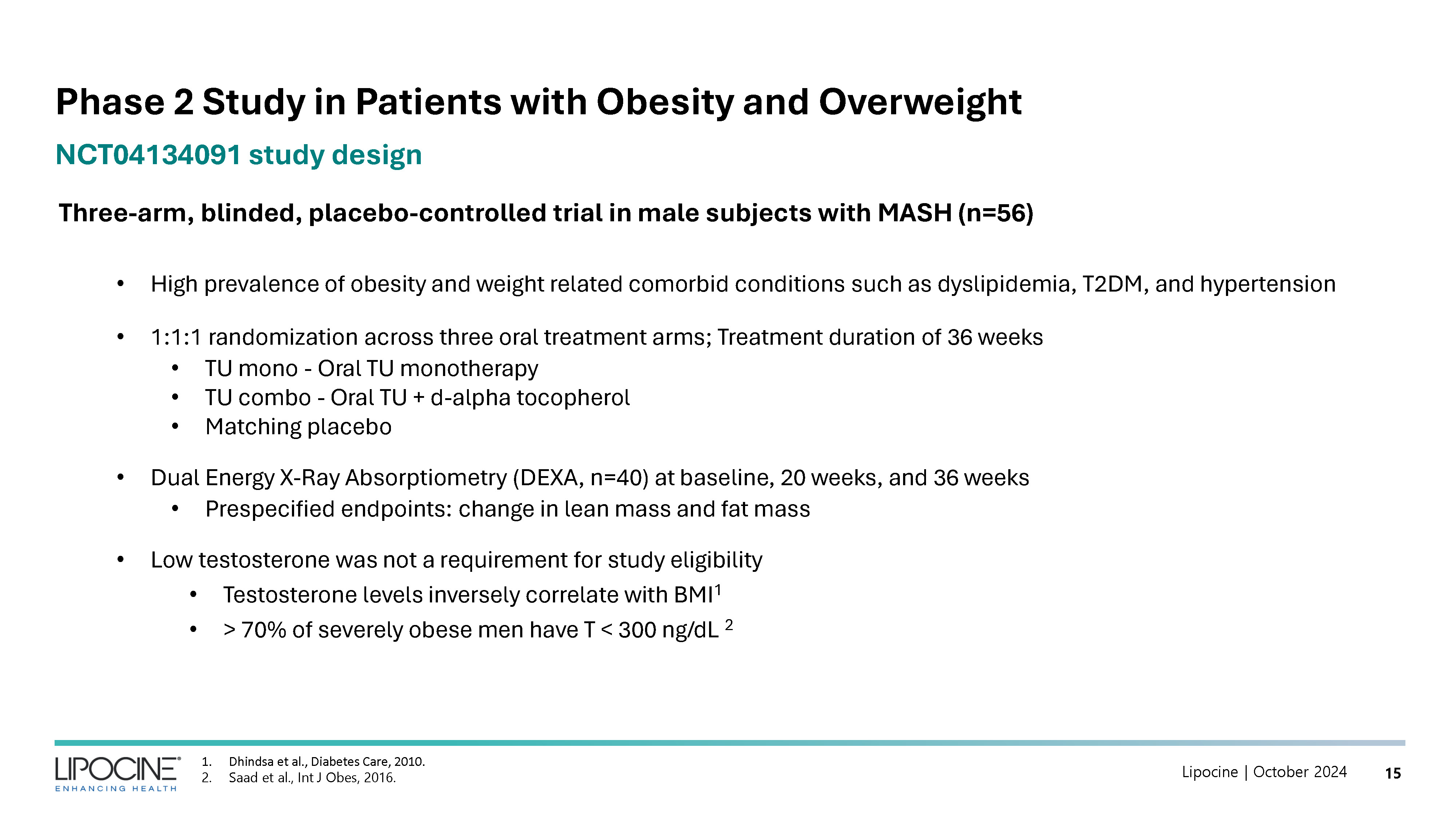 Phase 2 Study in Patients with Obesity and Overweight

NCT04134091 study design

Three-arm, blinded, placebo-controlled trial in male subjects with MASH (n=56)

• High prevalence of obesity and weight related comorbid conditions such as dyslipidemia, T2DM, and hypertension

• 1:1:1 randomization across three oral treatment arms; Treatment duration of 36 weeks
  • TU mono - Oral TU monotherapy
  • TU combo - Oral TU + d-alpha tocopherol
  • Matching placebo

• Dual Energy X-Ray Absorptiometry (DEXA, n=40) at baseline, 20 weeks, and 36 weeks
  • Prespecified endpoints: change in lean mass and fat mass

• Low testosterone was not a requirement for study eligibility
  • Testosterone levels inversely correlate with BMI$^1$
  • > 70% of severely obese men have T < 300 ng/dL $^2$

LIPOCINE® ENHANCING HEALTH

1. Dhindsa et al., Diabetes Care, 2010.
2. Saad et al., Int J Obes, 2016.

Lipocine | October 2024 15